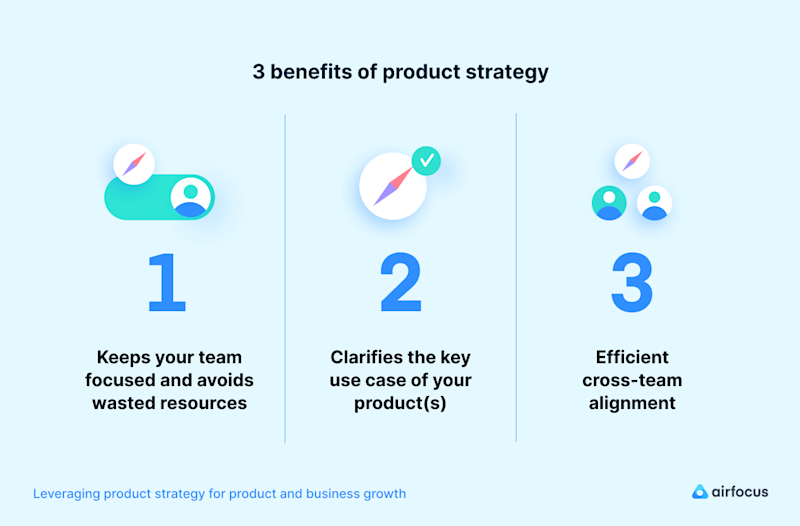 3 benefits of product strategy

1

Keeps your team focused and avoids wasted resources

2

Clarifies the key use case of your product(s)

3

Efficient cross-team alignment

Leveraging product strategy for product and business growth

airfocus